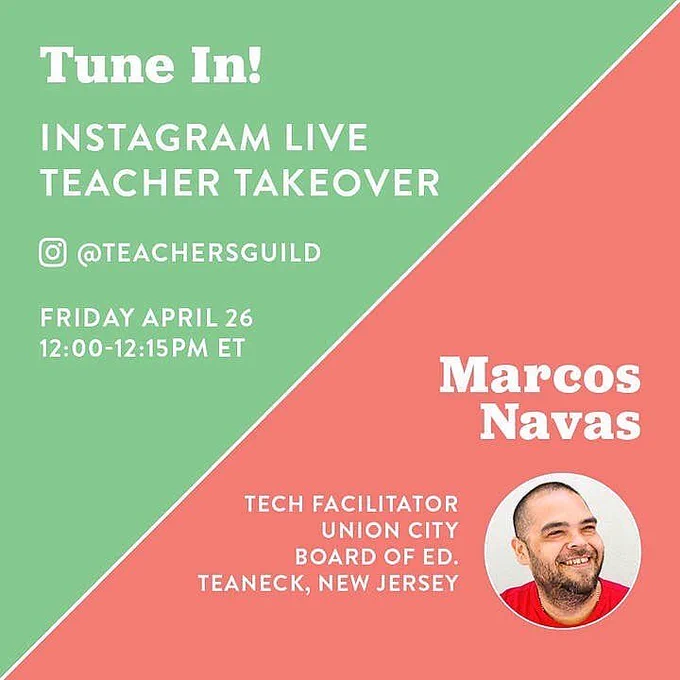 Tune In!

INSTAGRAM LIVE
TEACHER TAKEOVER

@TEACHERSGUILD

FRIDAY APRIL 26
12:00-12:15PM ET

Marcos Navas

TECH FACILITATOR
UNION CITY
BOARD OF ED.
TEANECK, NEW JERSEY